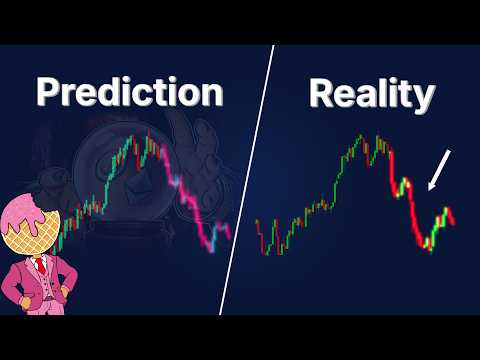 Prediction

Reality